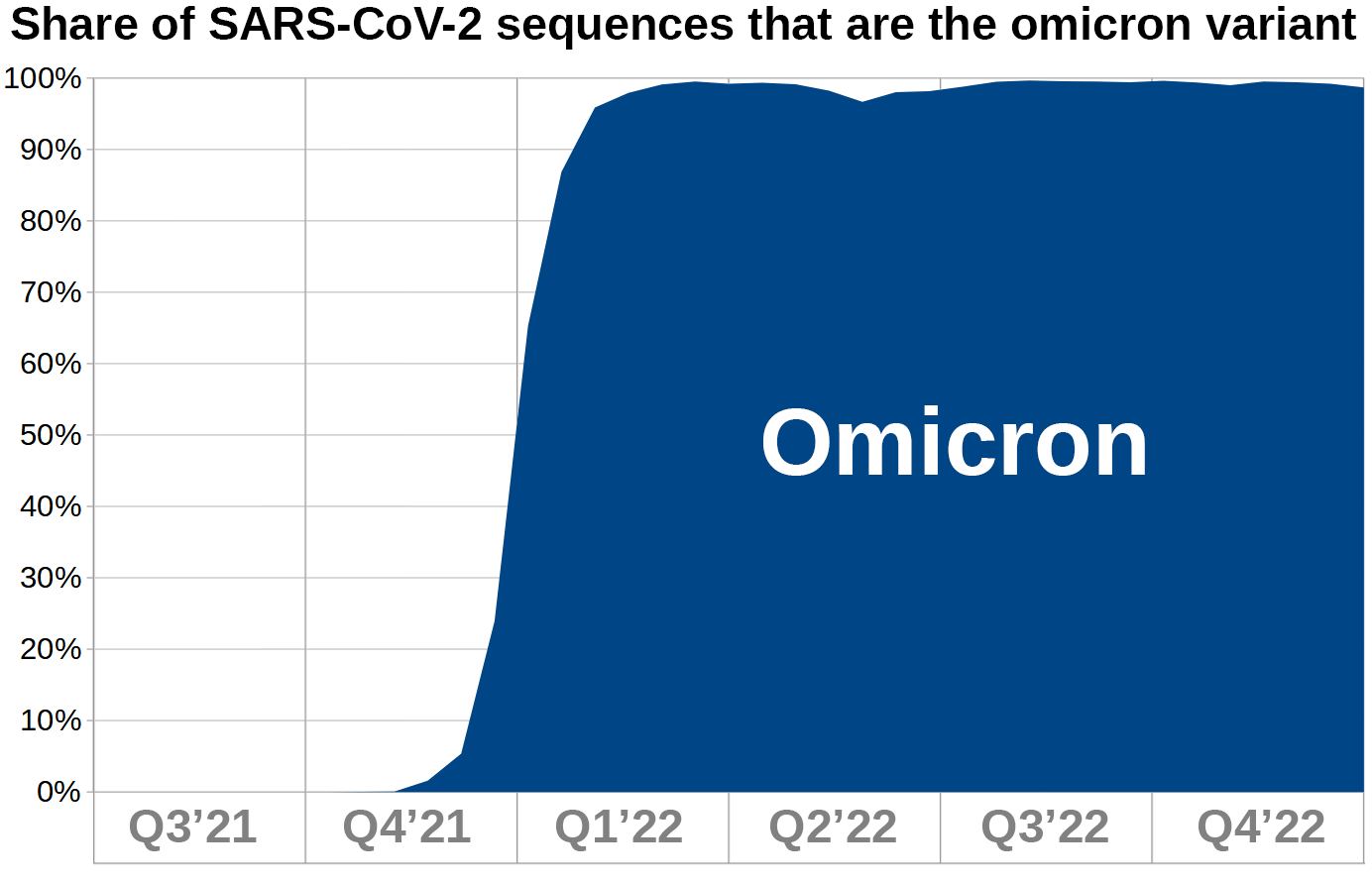 Share of SARS-CoV-2 sequences that are the omicron variant

100%
90%
80%
70%
60%
50%
40%
30%
20%
10%
0%

Omicron

Q3’21
Q4’21
Q1’22
Q2’22
Q3’22
Q4’22